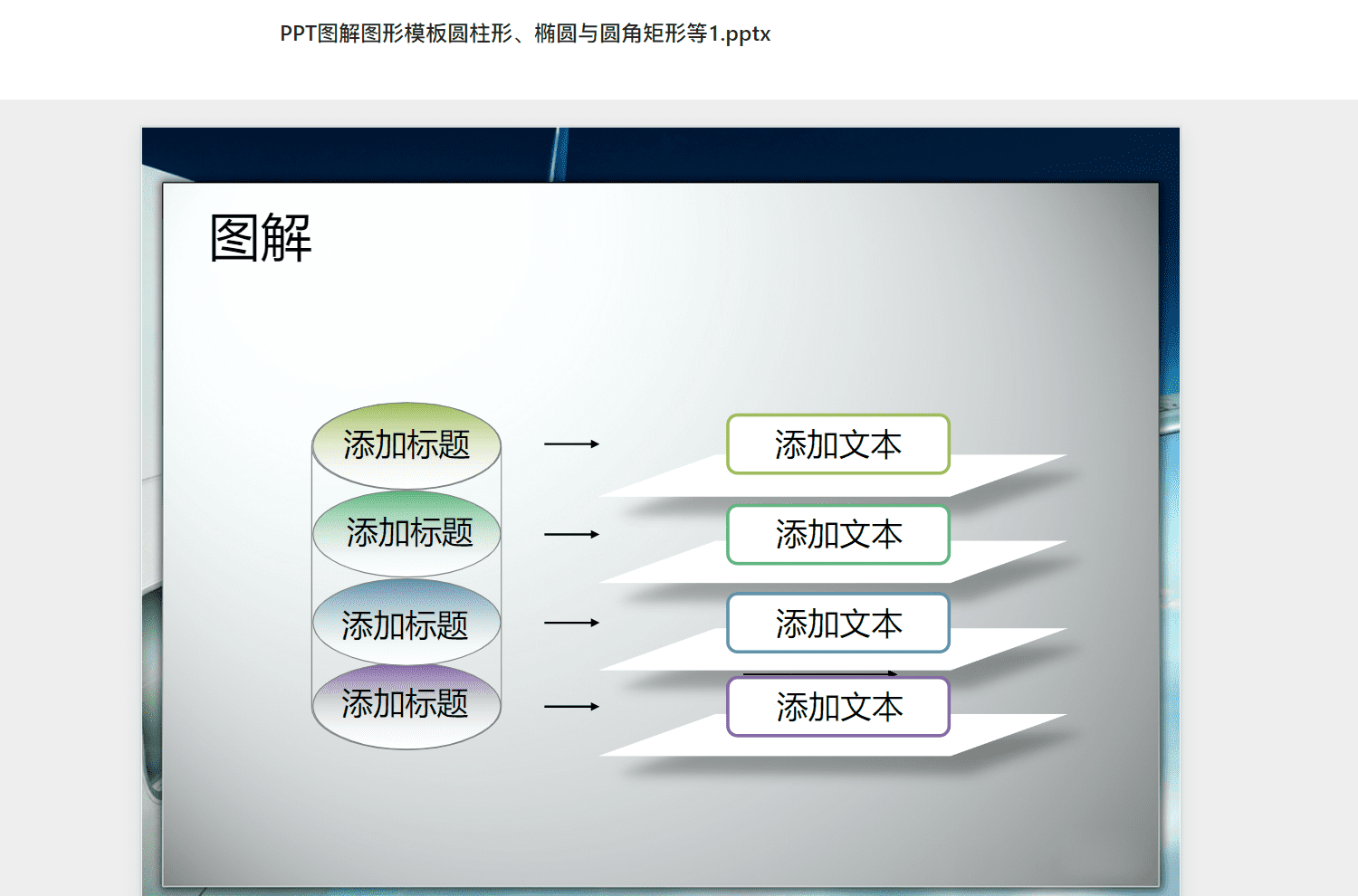 PPT图解图形模板圆柱形、椭圆与圆角矩形等1.pptx

图解

添加标题

添加标题

添加标题

添加标题

添加文本

添加文本

添加文本

添加文本